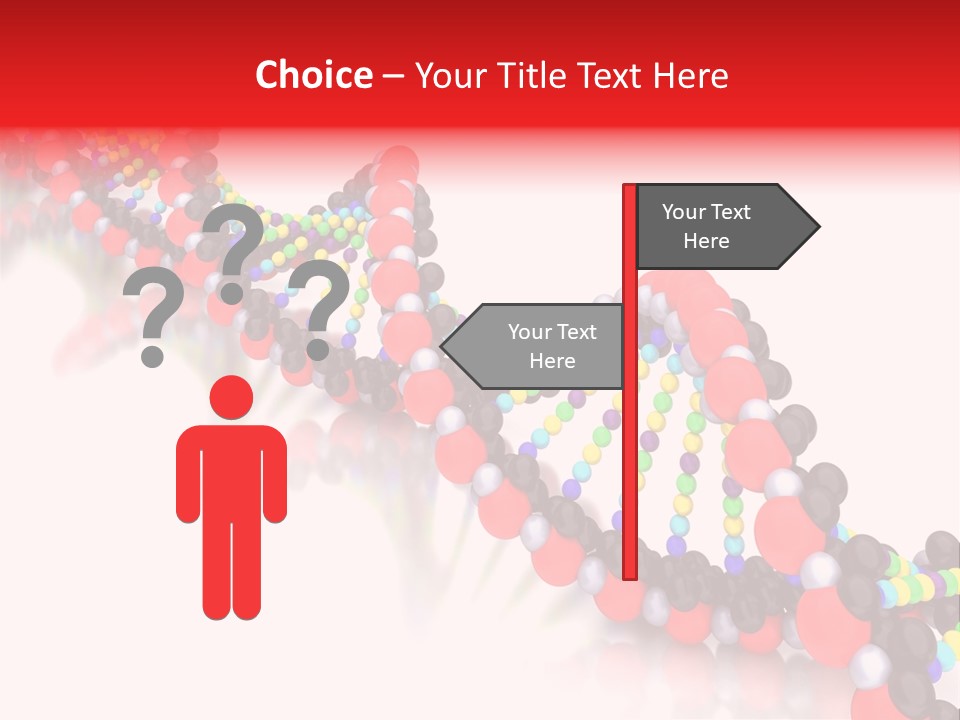 Choice – Your Title Text Here

? ? ?

Your Text Here

Your Text Here